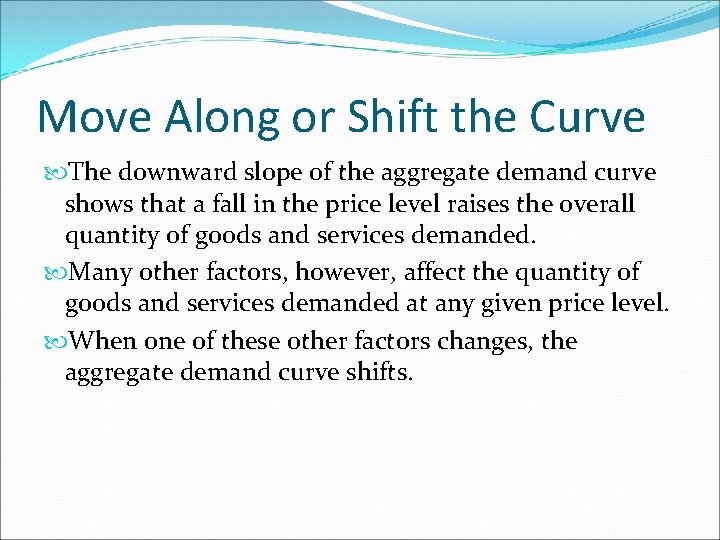 Move Along or Shift the Curve

The downward slope of the aggregate demand curve shows that a fall in the price level raises the overall quantity of goods and services demanded.

Many other factors, however, affect the quantity of goods and services demanded at any given price level.

When one of these other factors changes, the aggregate demand curve shifts.